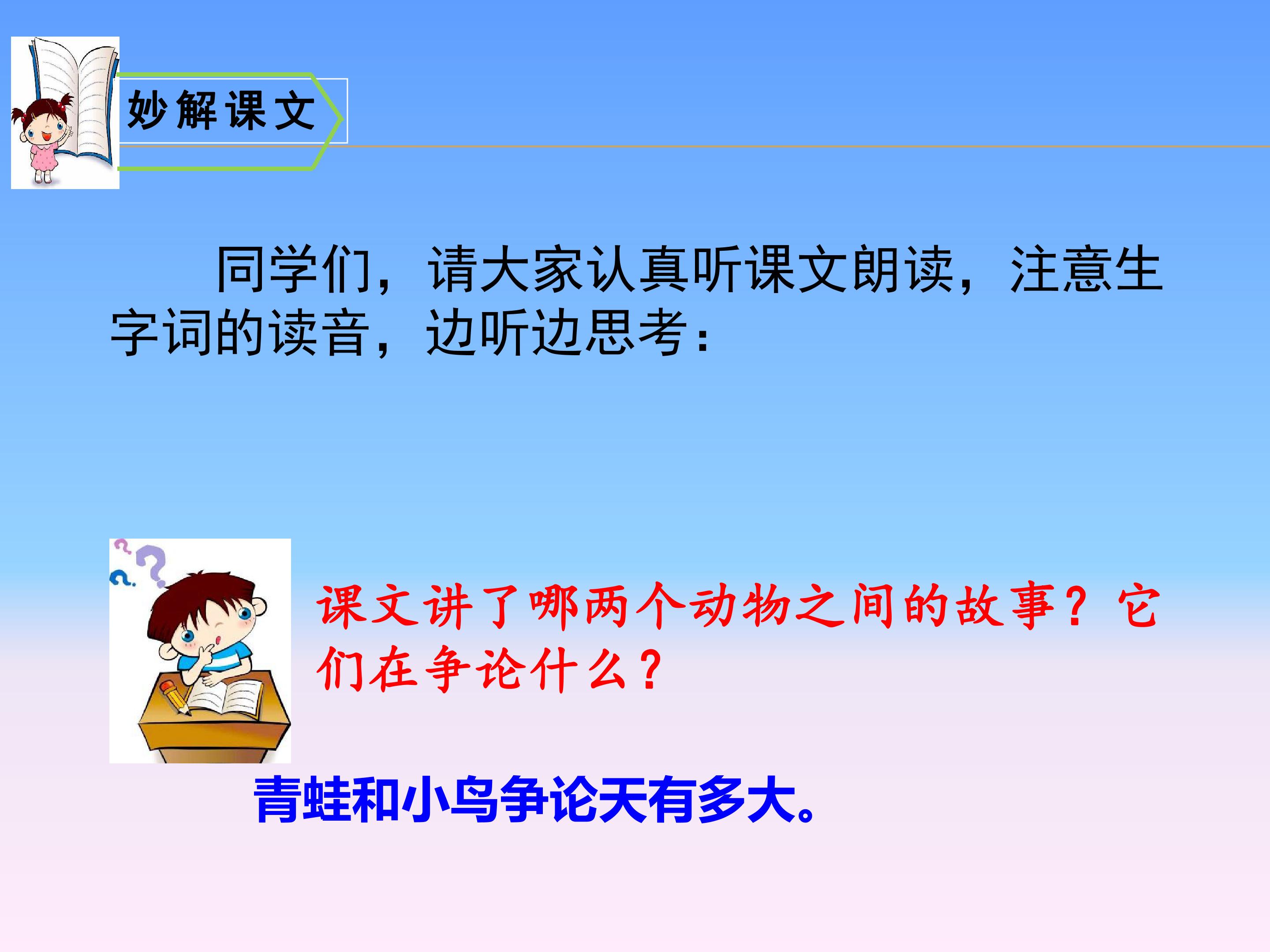 妙解课文

同学们，请大家认真听课文朗读，注意生字词的读音，边听边思考：

课文讲了哪两个动物之间的故事？它们在争论什么？

青蛙和小鸟争论天有多大。